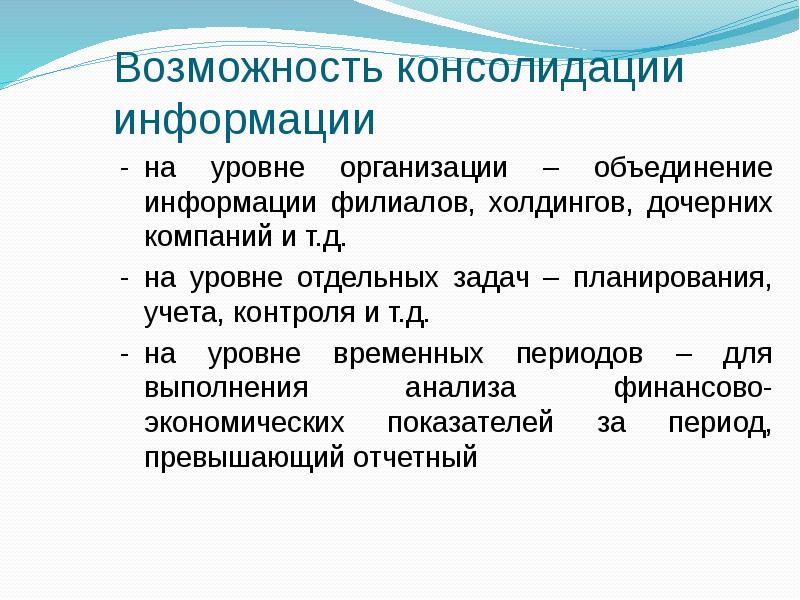 Возможность консолидации информации

- на уровне организации – объединение информации филиалов, холдингов, дочерних компаний и т.д.
- на уровне отдельных задач – планирования, учета, контроля и т.д.
- на уровне временных периодов – для выполнения анализа финансово-экономических показателей за период, превышающий отчетный